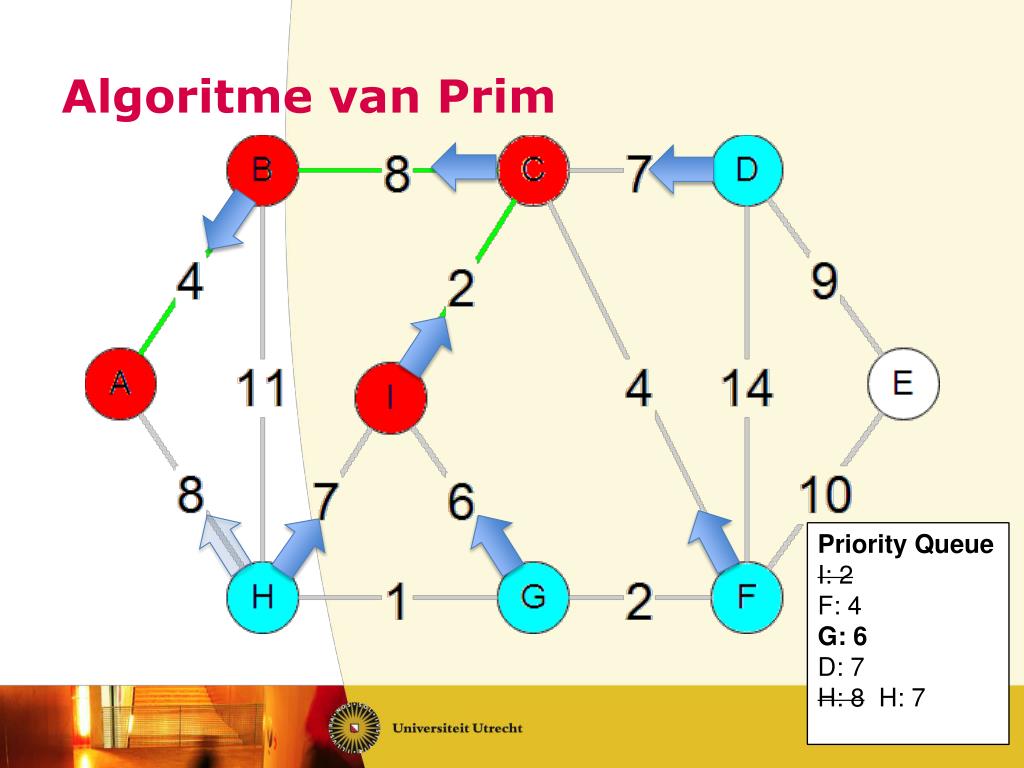 Algoritme van Prim

B 8 C 7 D
4 2 9
A 11 I 4 14 E
8 7 6 10
H 1 G 2 F

Priority Queue
~~I: 2~~
F: 4
**G: 6**
D: 7
~~H: 8~~ H: 7

Universiteit Utrecht